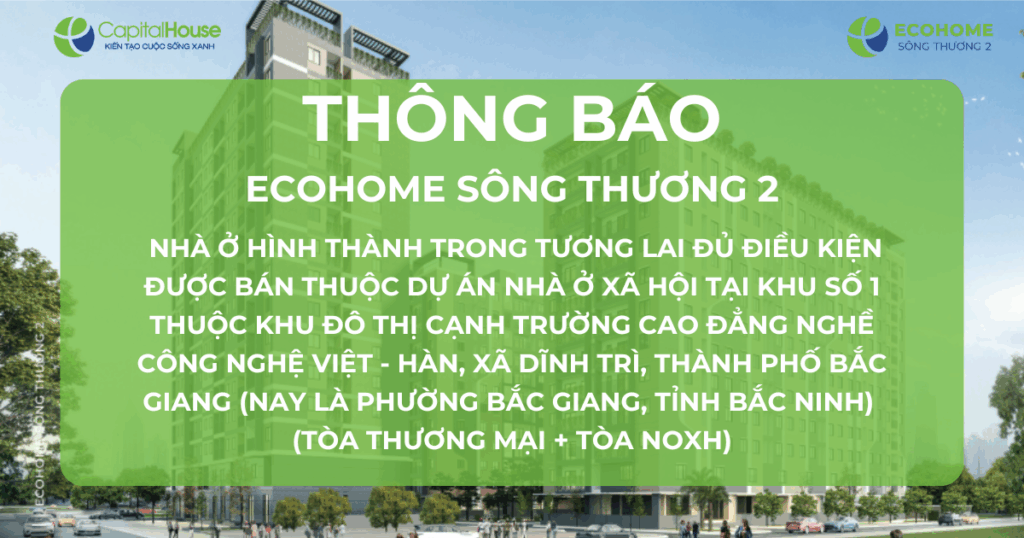 CapitalHouse
KIẾN TẠO CUỘC SỐNG XANH

ECOHOME
SÔNG THƯƠNG 2

THÔNG BÁO

ECOHOME SÔNG THƯƠNG 2

NHÀ Ở HÌNH THÀNH TRONG TƯƠNG LAI ĐỦ ĐIỀU KIỆN ĐƯỢC BÁN THUỘC DỰ ÁN NHÀ Ở XÃ HỘI TẠI KHU SỐ 1 THUỘC KHU ĐÔ THỊ CẠNH TRƯỜNG CAO ĐẲNG NGHỀ CÔNG NGHỆ VIỆT - HÀN, XÃ DĨNH TRÌ, THÀNH PHỐ BẮC GIANG (NAY LÀ PHƯỜNG BẮC GIANG, TỈNH BẮC NINH) (TÒA THƯƠNG MẠI + TÒA NOXH)

ECOHOME SÔNG THƯƠNG 2